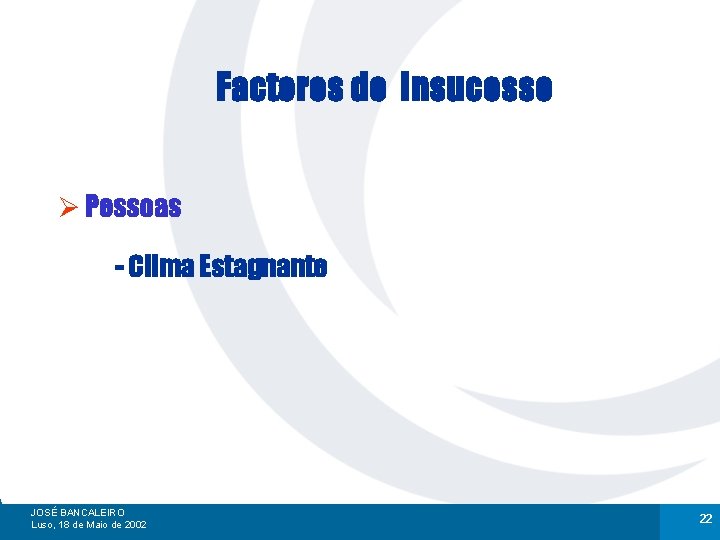 Factores de Insucesso

➢ Pessoas

- Clima Estagnante

JOSÉ BANCALEIRO
Luso, 18 de Maio de 2002

22